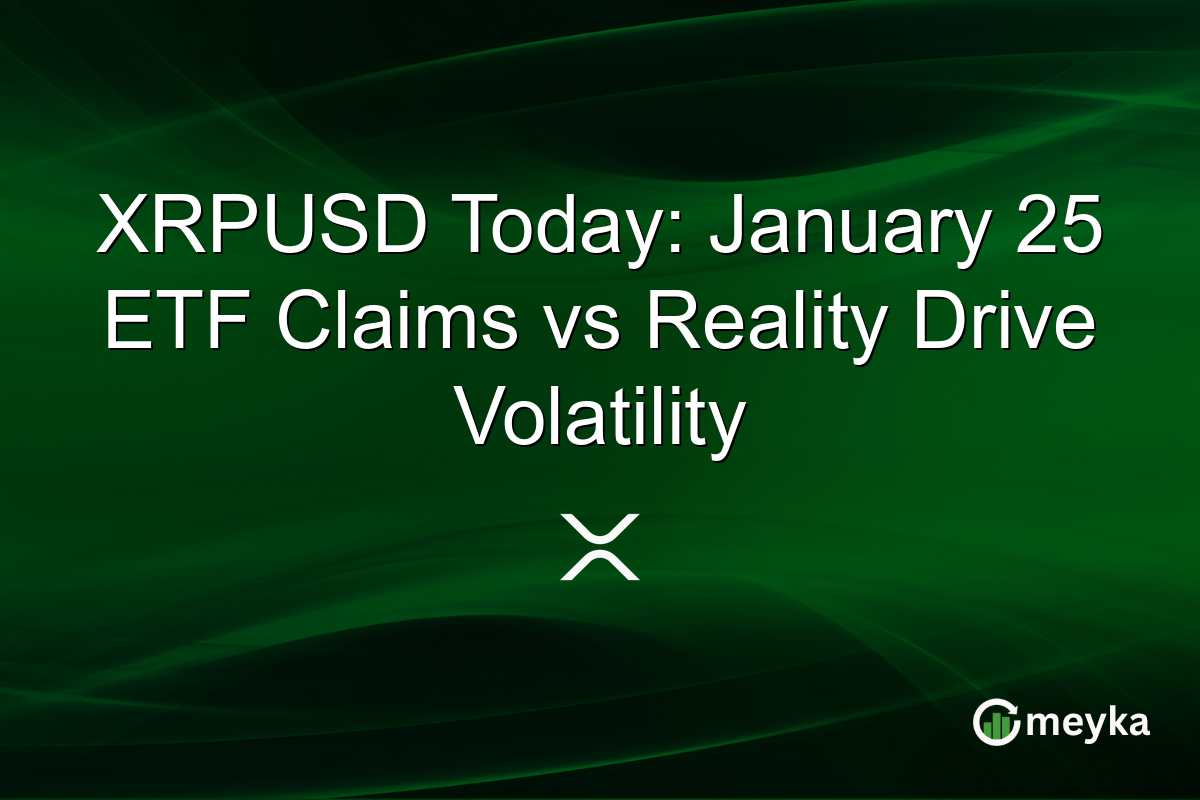 XRPUSD Today: January 25 ETF Claims vs Reality Drive Volatility

meyka